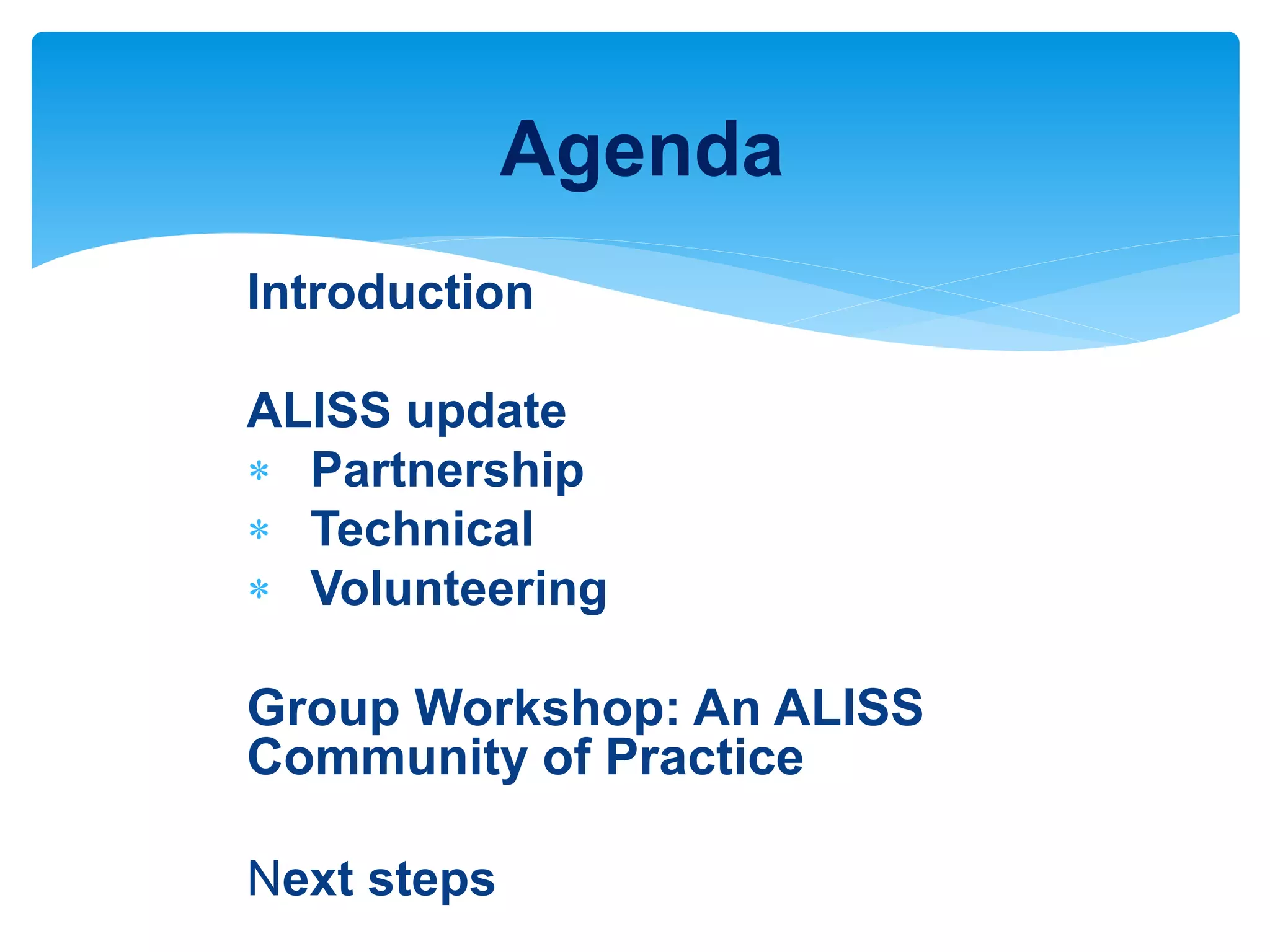 Agenda

Introduction

ALISS update
* Partnership
* Technical
* Volunteering

Group Workshop: An ALISS Community of Practice

Next steps